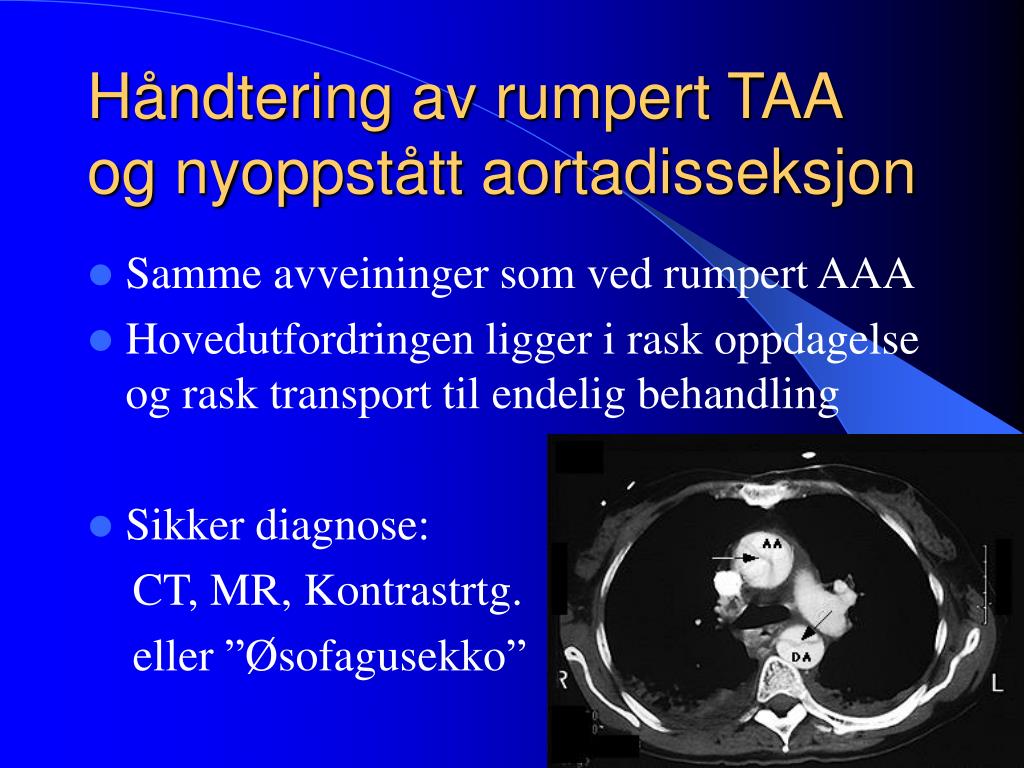 Håndtering av rumpert TAA og nyoppstått aortadisseksjon

Samme avveininger som ved rumpert AAA

Hovedutfordringen ligger i rask oppdagelse og rask transport til endelig behandling

Sikker diagnose:
CT, MR, Kontrastrtg.
eller ”Øsofagusekko”

AA

DA

R

L